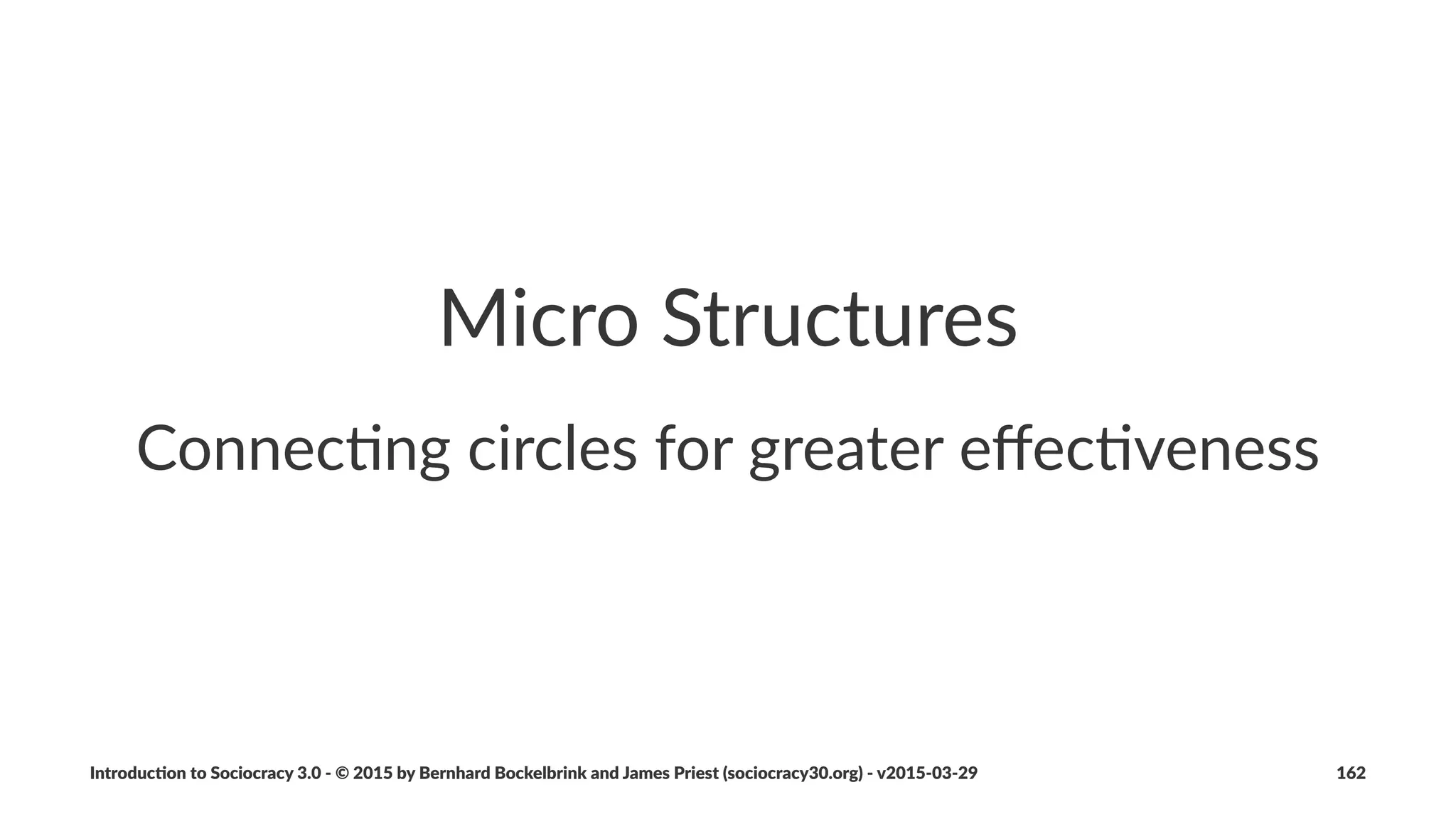 Micro Structures

Connecting circles for greater effectiveness

Introduction to Sociocracy 3.0 - © 2015 by Bernhard Bockelbrink and James Priest (sociocracy30.org) - v2015-03-29

162